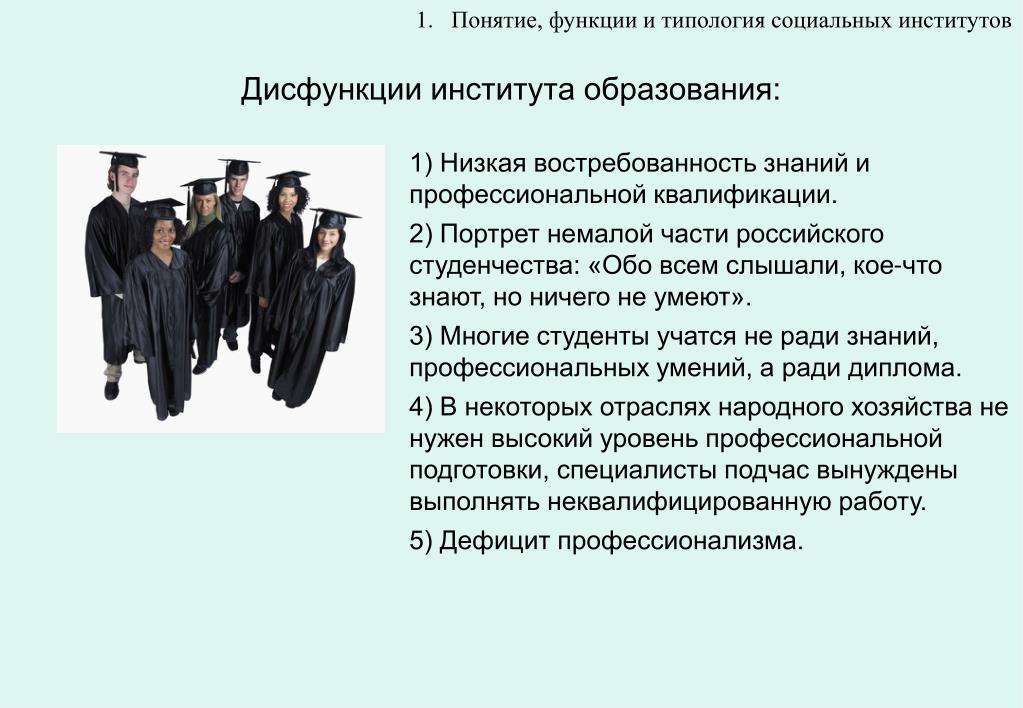 1. Понятие, функции и типология социальных институтов

Дисфункции института образования:

1) Низкая востребованность знаний и профессиональной квалификации.

2) Портрет немалой части российского студенчества: «Обо всем слышали, кое-что знают, но ничего не умеют».

3) Многие студенты учатся не ради знаний, профессиональных умений, а ради диплома.

4) В некоторых отраслях народного хозяйства не нужен высокий уровень профессиональной подготовки, специалисты подчас вынуждены выполнять неквалифицированную работу.

5) Дефицит профессионализма.